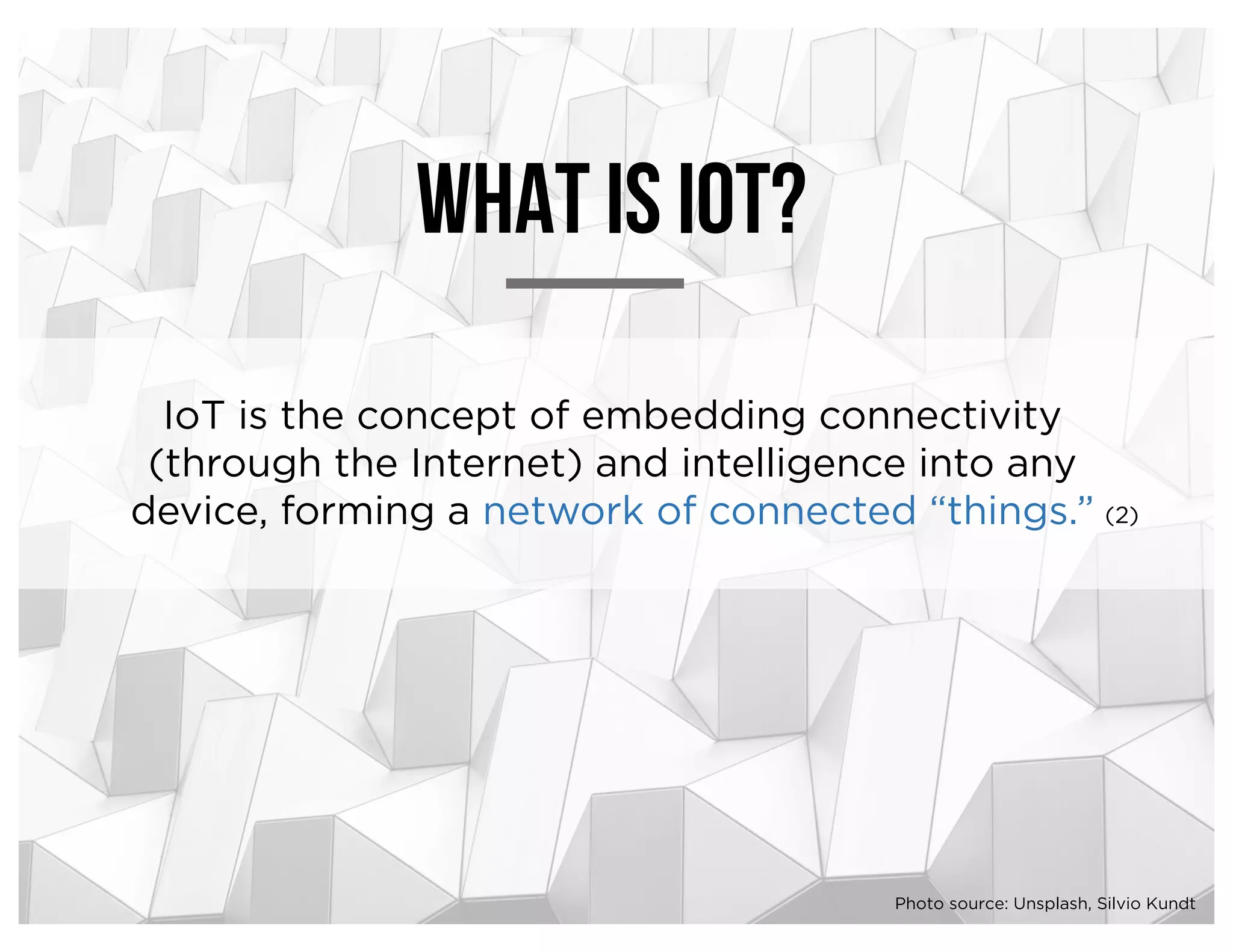 WHAT IS IOT?

IoT is the concept of embedding connectivity (through the Internet) and intelligence into any device, forming a network of connected “things.” (2)

Photo source: Unsplash, Silvio Kundt